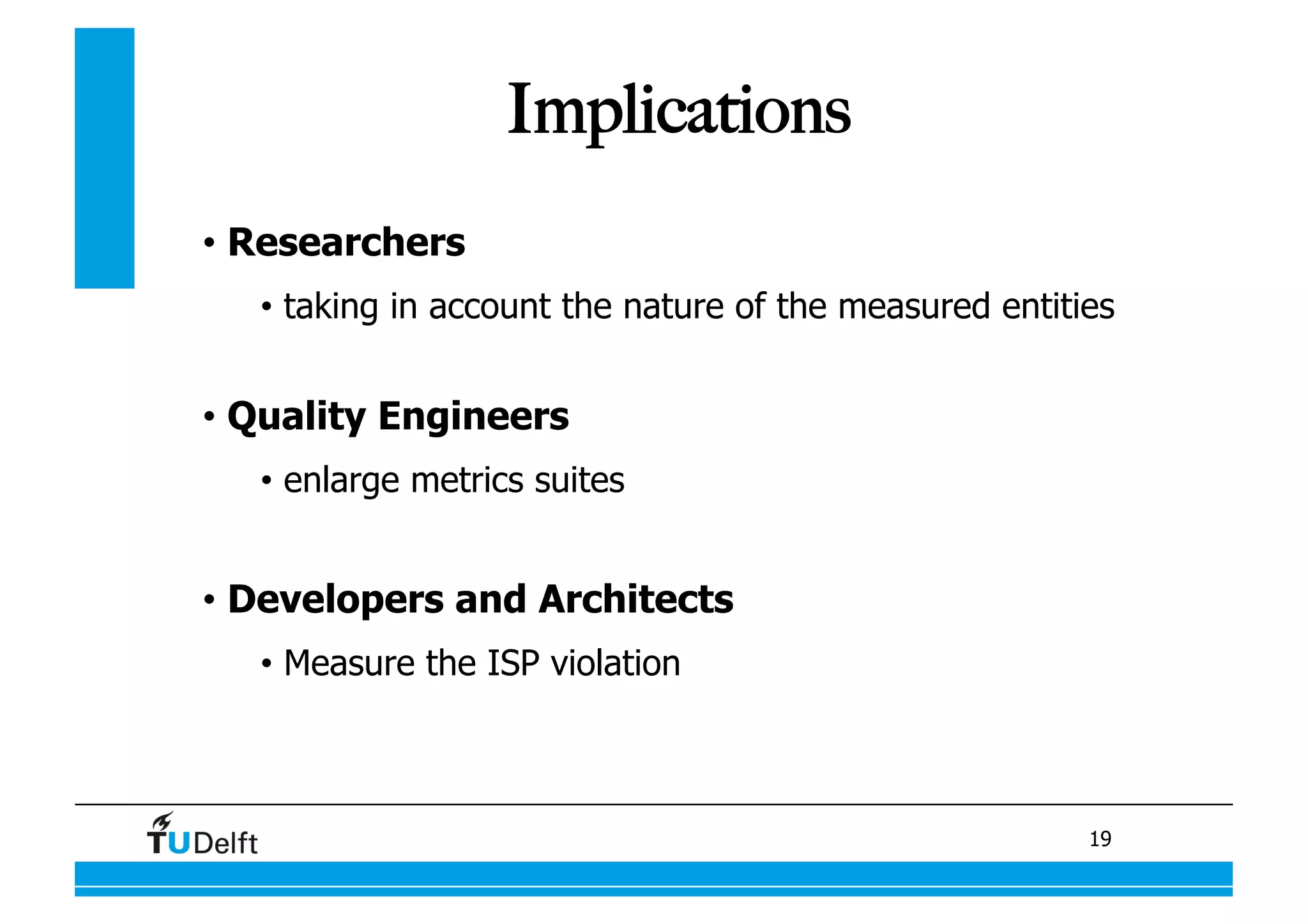 Implications

• Researchers

• taking in account the nature of the measured entities

• Quality Engineers

• enlarge metrics suites

• Developers and Architects

• Measure the ISP violation

TUDelft

19